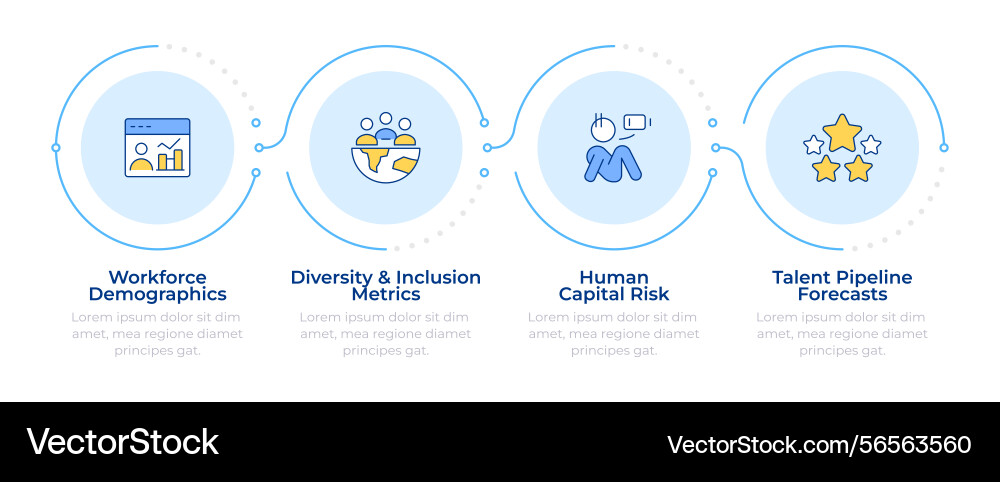 Workforce Demographics
Lorem ipsum dolor sit dim amet, mea regione diamet principes gat.

Diversity & Inclusion Metrics
Lorem ipsum dolor sit dim amet, mea regione diamet principes gat.

Human Capital Risk
Lorem ipsum dolor sit dim amet, mea regione diamet principes gat.

Talent Pipeline Forecasts
Lorem ipsum dolor sit dim amet, mea regione diamet principes gat.

VectorStock

VectorStock.com/56563560